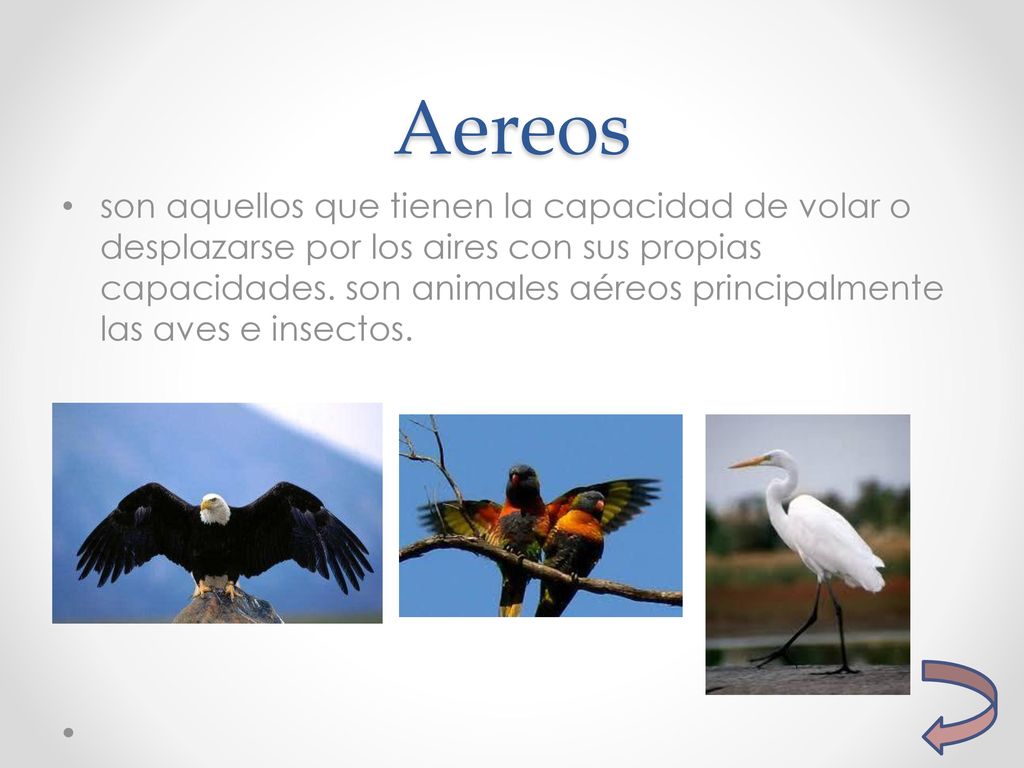 Aereos

• son aquellos que tienen la capacidad de volar o desplazarse por los aires con sus propias capacidades. son animales aéreos principalmente las aves e insectos.